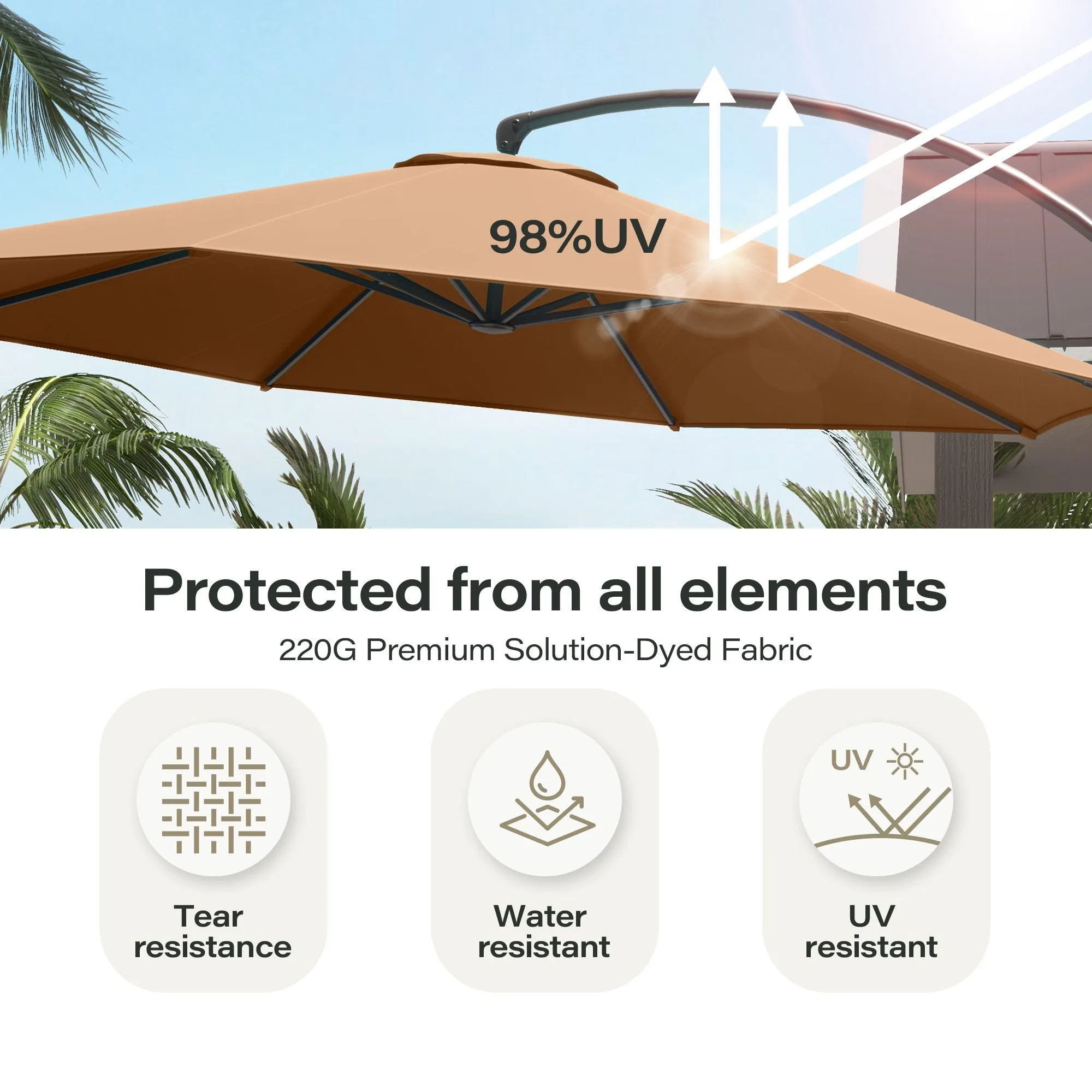 98%UV

Protected from all elements

220G Premium Solution-Dyed Fabric

Tear resistance

Water resistant

UV

UV resistant